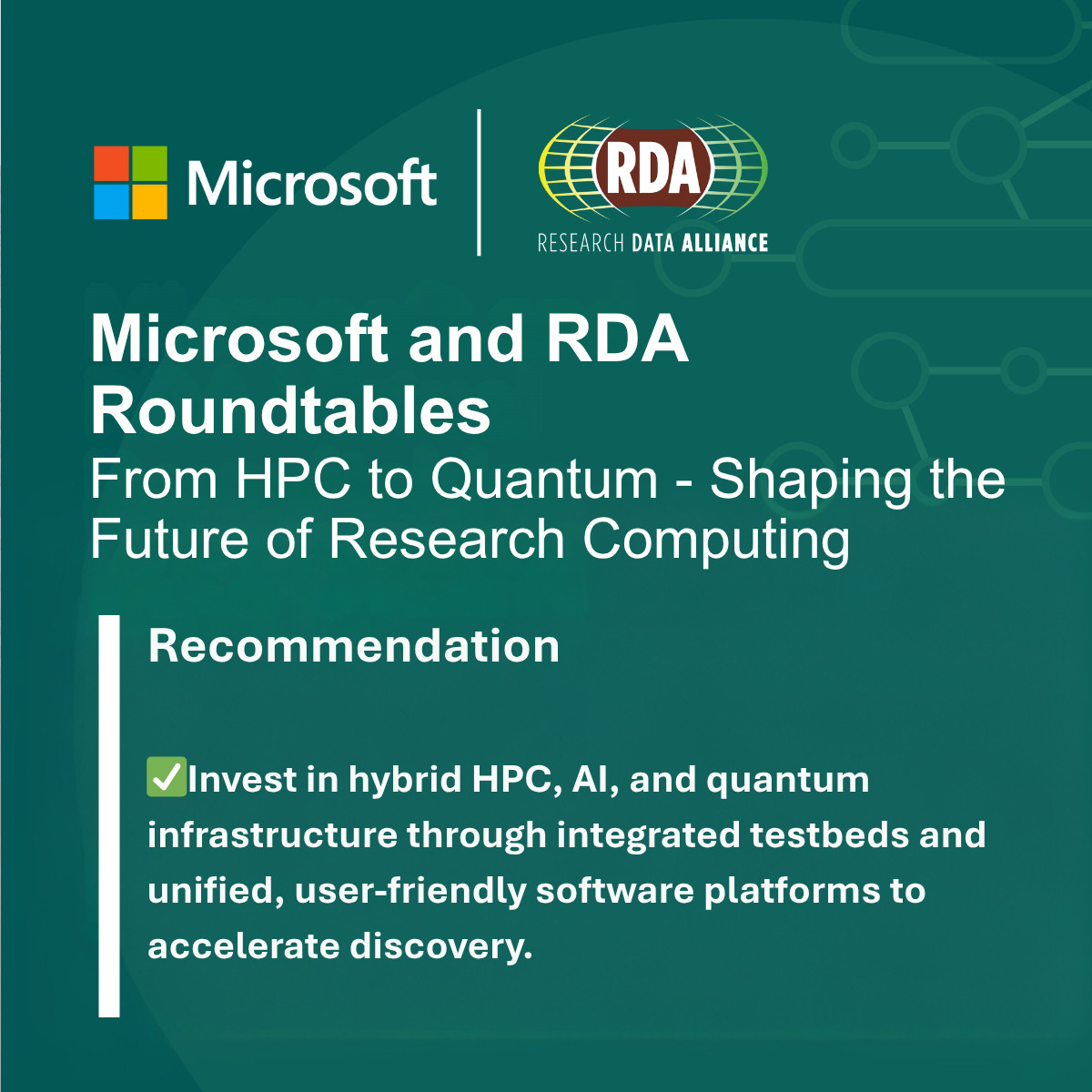 Microsoft

RDA
RESEARCH DATA ALLIANCE

Microsoft and RDA Roundtables
From HPC to Quantum - Shaping the Future of Research Computing

Recommendation

✅Invest in hybrid HPC, AI, and quantum infrastructure through integrated testbeds and unified, user-friendly software platforms to accelerate discovery.